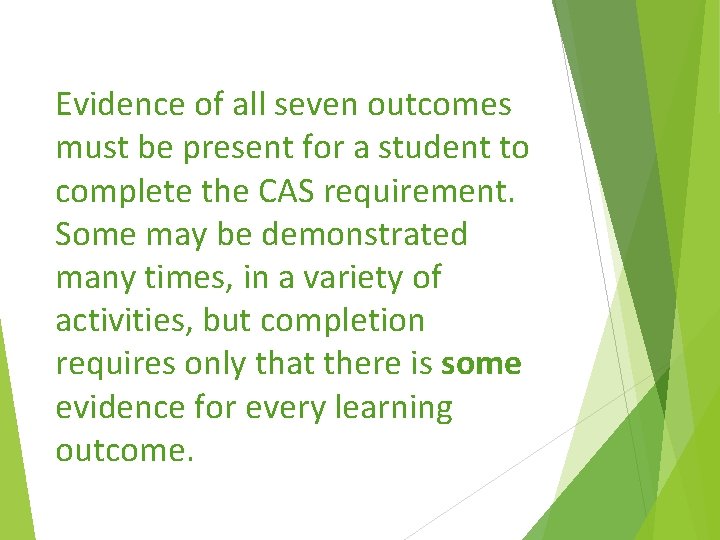 Evidence of all seven outcomes must be present for a student to complete the CAS requirement. Some may be demonstrated many times, in a variety of activities, but completion requires only that there is some evidence for every learning outcome.